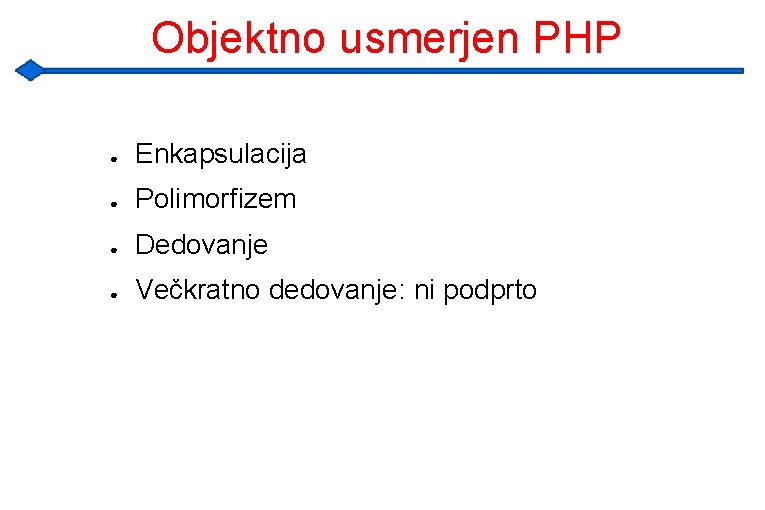 Objektno usmerjen PHP

- Enkapsulacija
- Polimorfizem
- Dedovanje
- Večkratno dedovanje: ni podprto